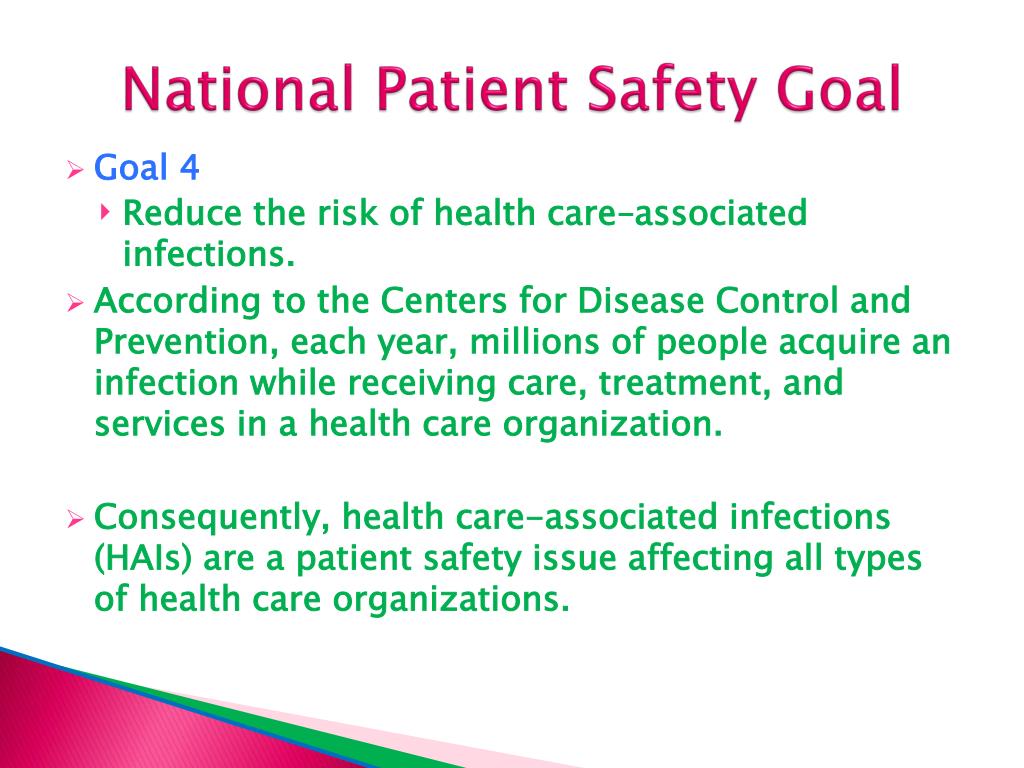 National Patient Safety Goal

Goal 4

Reduce the risk of health care–associated infections.

According to the Centers for Disease Control and Prevention, each year, millions of people acquire an infection while receiving care, treatment, and services in a health care organization.

Consequently, health care-associated infections (HAIs) are a patient safety issue affecting all types of health care organizations.